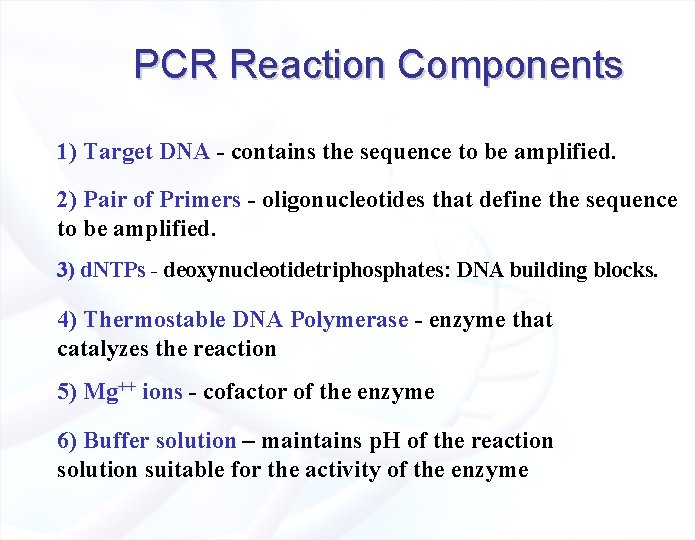 PCR Reaction Components

1) Target DNA - contains the sequence to be amplified.

2) Pair of Primers - oligonucleotides that define the sequence to be amplified.

3) dNTPs - deoxynucleotidetriphosphates: DNA building blocks.

4) Thermostable DNA Polymerase - enzyme that catalyzes the reaction

5) $Mg^{++}$ ions - cofactor of the enzyme

6) Buffer solution – maintains pH of the reaction solution suitable for the activity of the enzyme